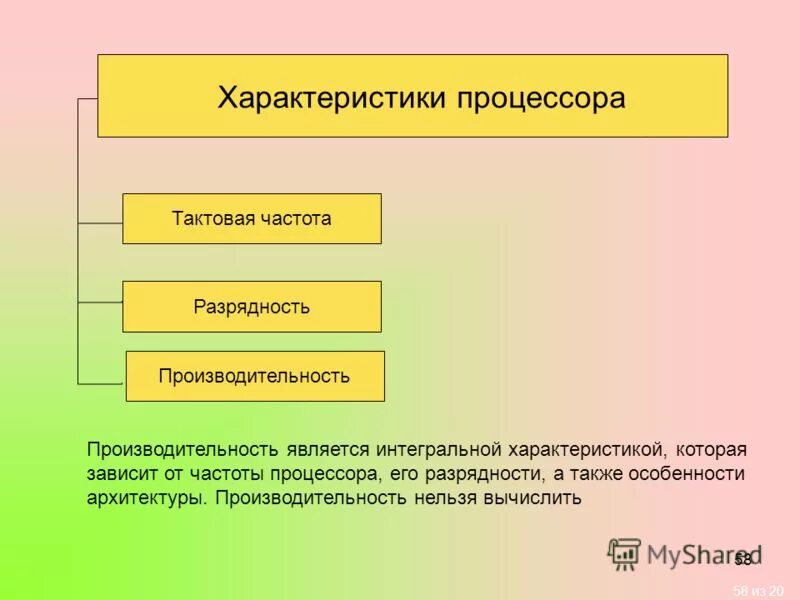 Характеристики процессора

Тактовая частота

Разрядность

Производительность

Производительность является интегральной характеристикой, которая зависит от частоты процессора, его разрядности, а также особенности архитектуры. Производительность нельзя вычислить

MyShared

58

58 из 20